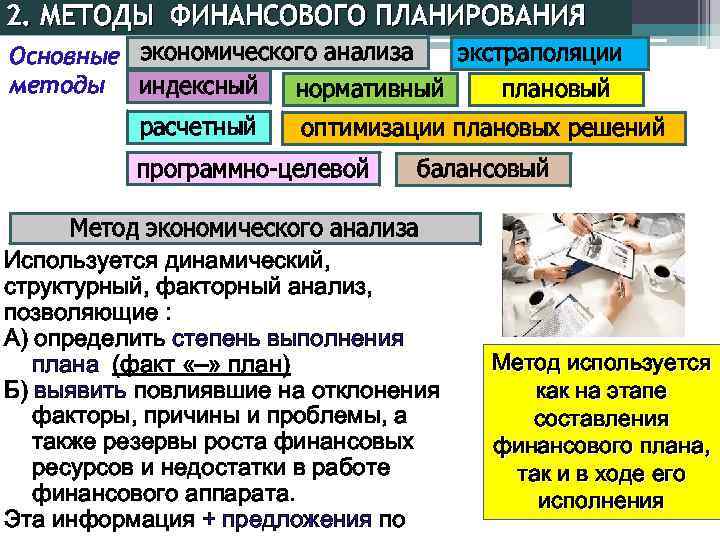 2. МЕТОДЫ ФИНАНСОВОГО ПЛАНИРОВАНИЯ

Основные методы

экономического анализа

экстраполяции

индексный

нормативный

плановый

расчетный

оптимизации плановых решений

программно-целевой

балансовый

Метод экономического анализа

Используется динамический, структурный, факторный анализ, позволяющие :

А) определить степень выполнения плана (факт «–» план)

Б) выявить повлиявшие на отклонения факторы, причины и проблемы, а также резервы роста финансовых ресурсов и недостатки в работе финансового аппарата.

Эта информация + предложения по

Метод используется как на этапе составления финансового плана, так и в ходе его исполнения